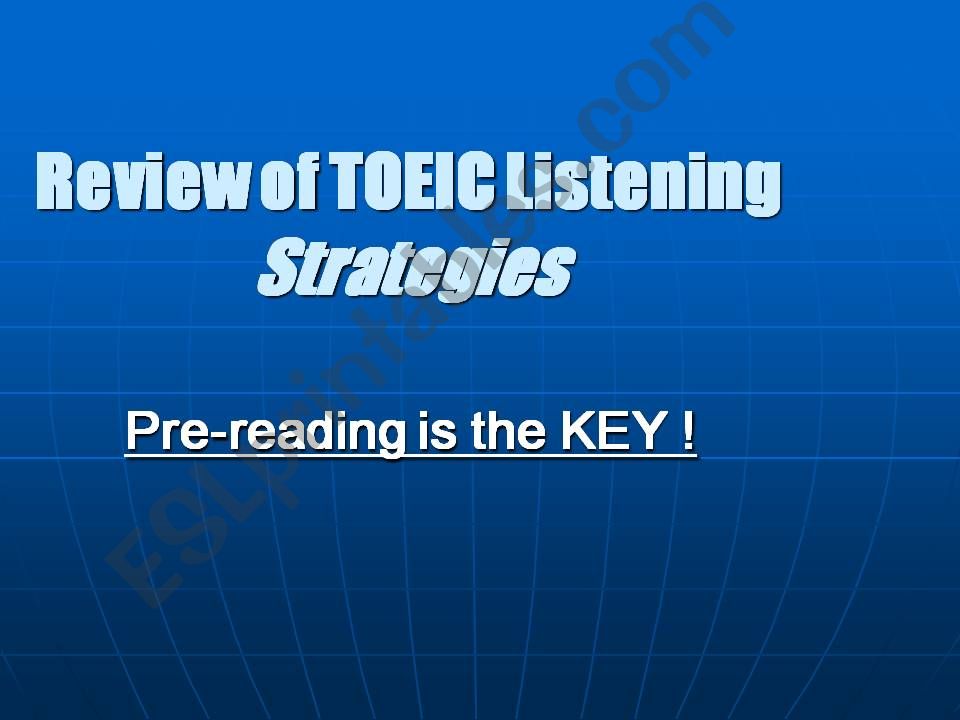 Review of TOEIC Listening
Strategies

Pre-reading is the KEY !

ESLprintables.com